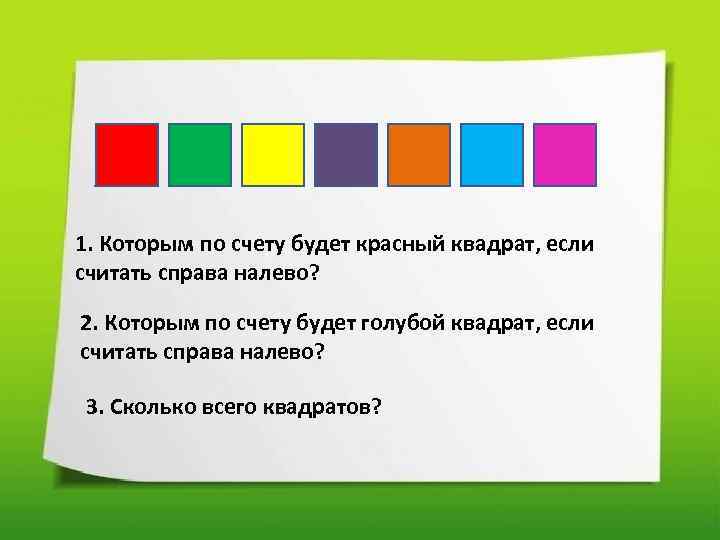 1. Которым по счету будет красный квадрат, если считать справа налево?

2. Которым по счету будет голубой квадрат, если считать справа налево?

3. Сколько всего квадратов?